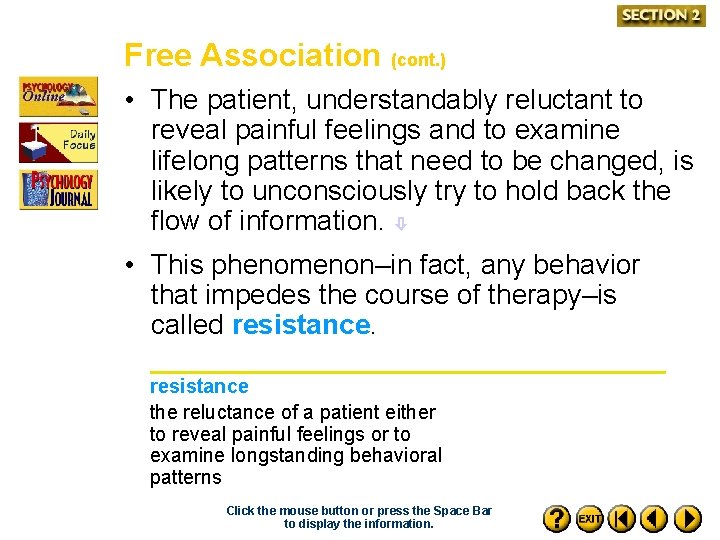 SECTION 2

Free Association (cont.)

PSYCHOLOGY Online

Daily Focus

PSYCHOLOGY JOURNAL

• The patient, understandably reluctant to reveal painful feelings and to examine lifelong patterns that need to be changed, is likely to unconsciously try to hold back the flow of information.

• This phenomenon–in fact, any behavior that impedes the course of therapy–is called resistance.

resistance
the reluctance of a patient either to reveal painful feelings or to examine longstanding behavioral patterns

Click the mouse button or press the Space Bar to display the information.

? EXIT